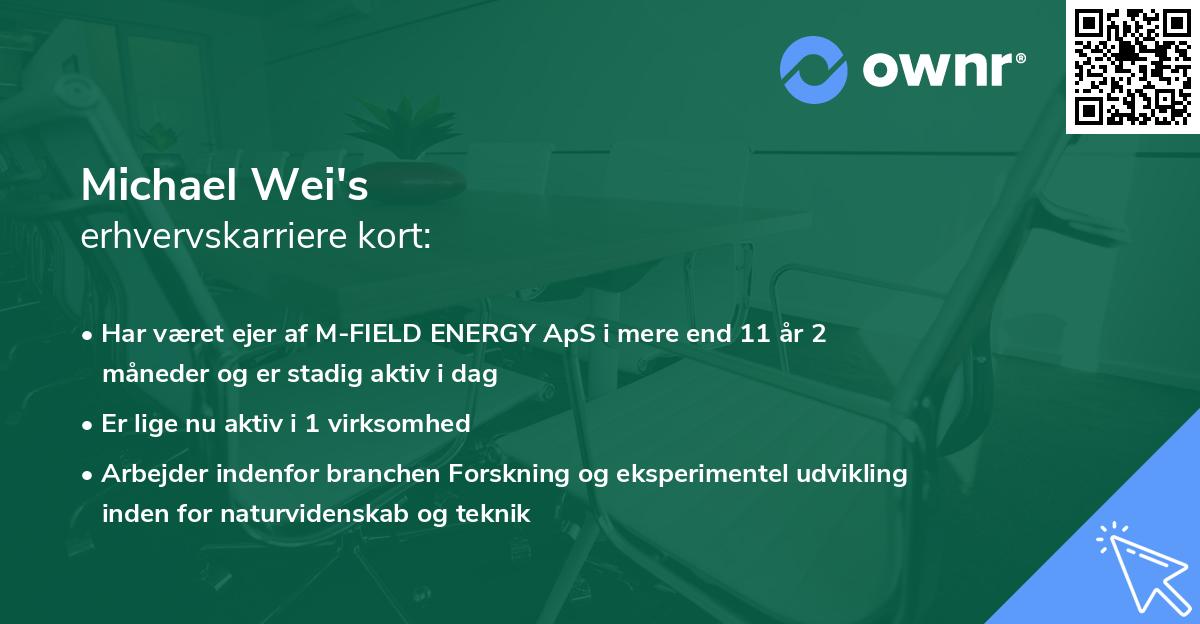 ownr®

Michael Wei's
erhvervskarriere kort:

• Har været ejer af M-FIELD ENERGY ApS i mere end 11 år 2 måneder og er stadig aktiv i dag

• Er lige nu aktiv i 1 virksomhed

• Arbejder indenfor branchen Forskning og eksperimentel udvikling inden for naturvidenskab og teknik